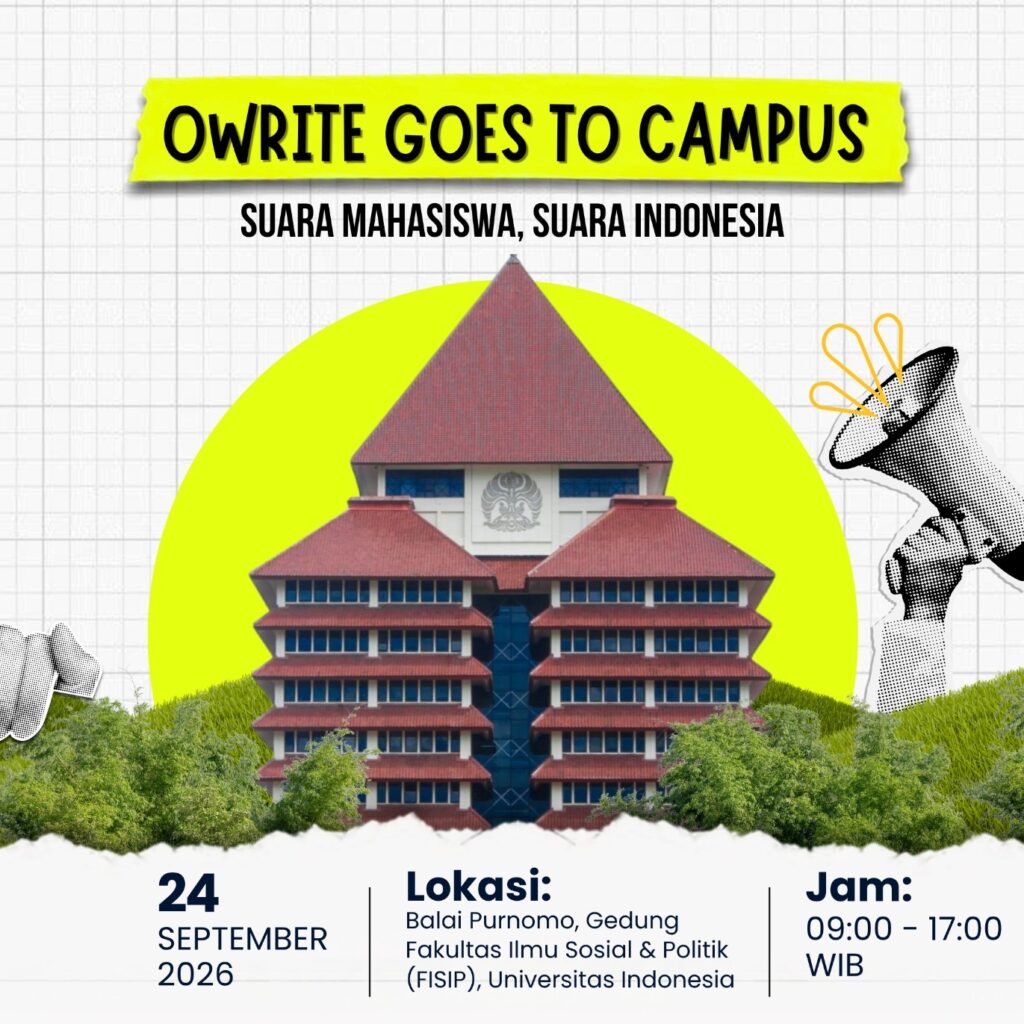 OWRITE GOES TO CAMPUS

SUARA MAHASISWA, SUARA INDONESIA

24
SEPTEMBER
2026

Lokasi:
Balai Purnomo, Gedung Fakultas Ilmu Sosial & Politik (FISIP), Universitas Indonesia

Jam:
09:00 - 17:00 WIB